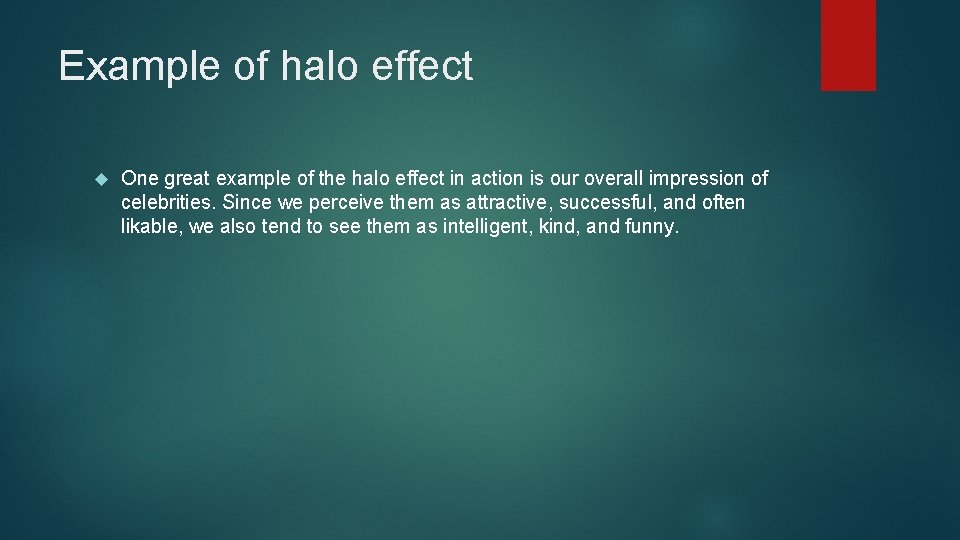 Example of halo effect

One great example of the halo effect in action is our overall impression of celebrities. Since we perceive them as attractive, successful, and often likable, we also tend to see them as intelligent, kind, and funny.